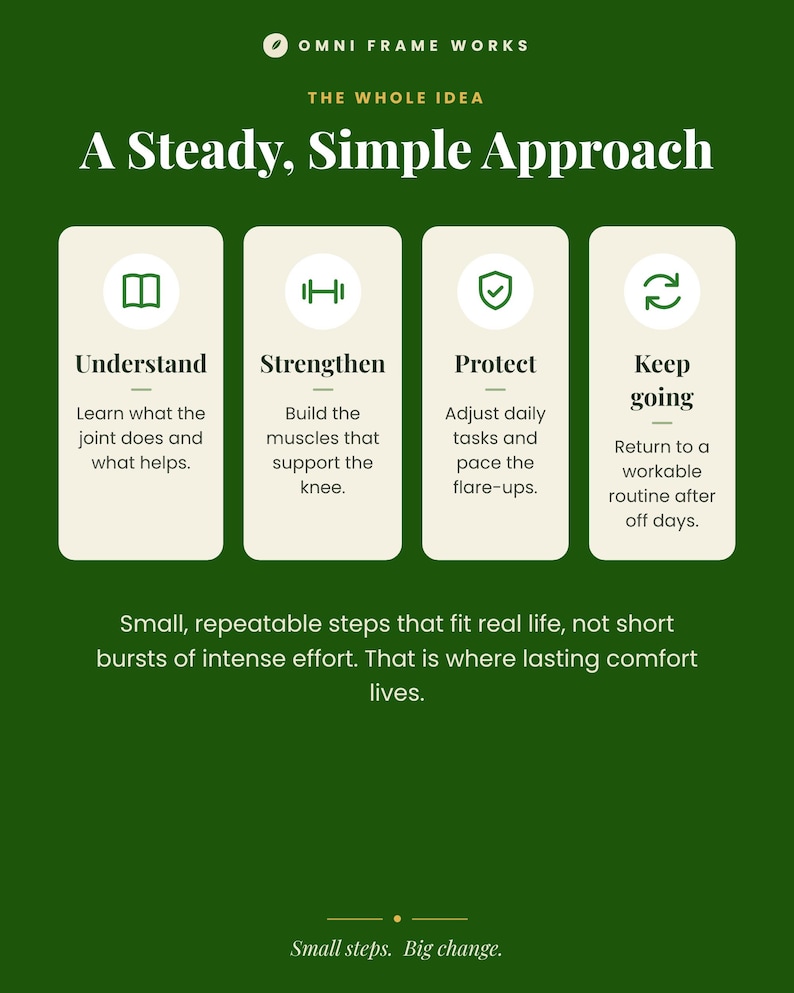 OMNI FRAME WORKS

THE WHOLE IDEA

A Steady, Simple Approach

Understand

Learn what the joint does and what helps.

Strengthen

Build the muscles that support the knee.

Protect

Adjust daily tasks and pace the flare-ups.

Keep going

Return to a workable routine after off days.

Small, repeatable steps that fit real life, not short bursts of intense effort. That is where lasting comfort lives.

Small steps. Big change.